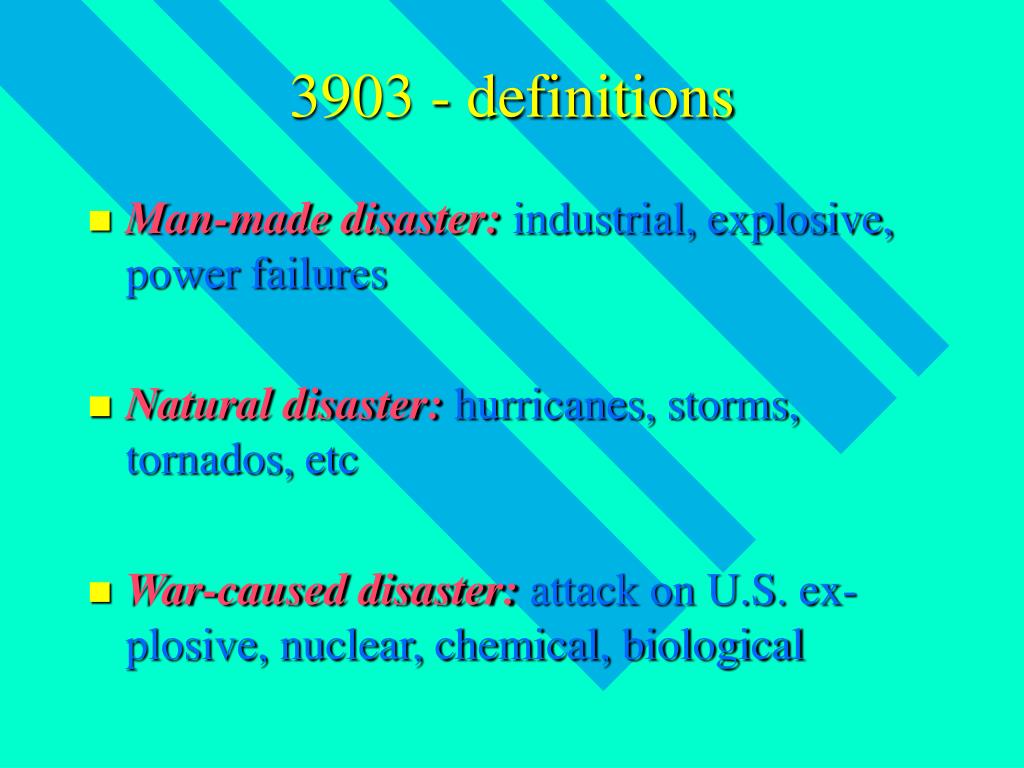 3903 - definitions

Man-made disaster: industrial, explosive, power failures

Natural disaster: hurricanes, storms, tornados, etc

War-caused disaster: attack on U.S. explosive, nuclear, chemical, biological